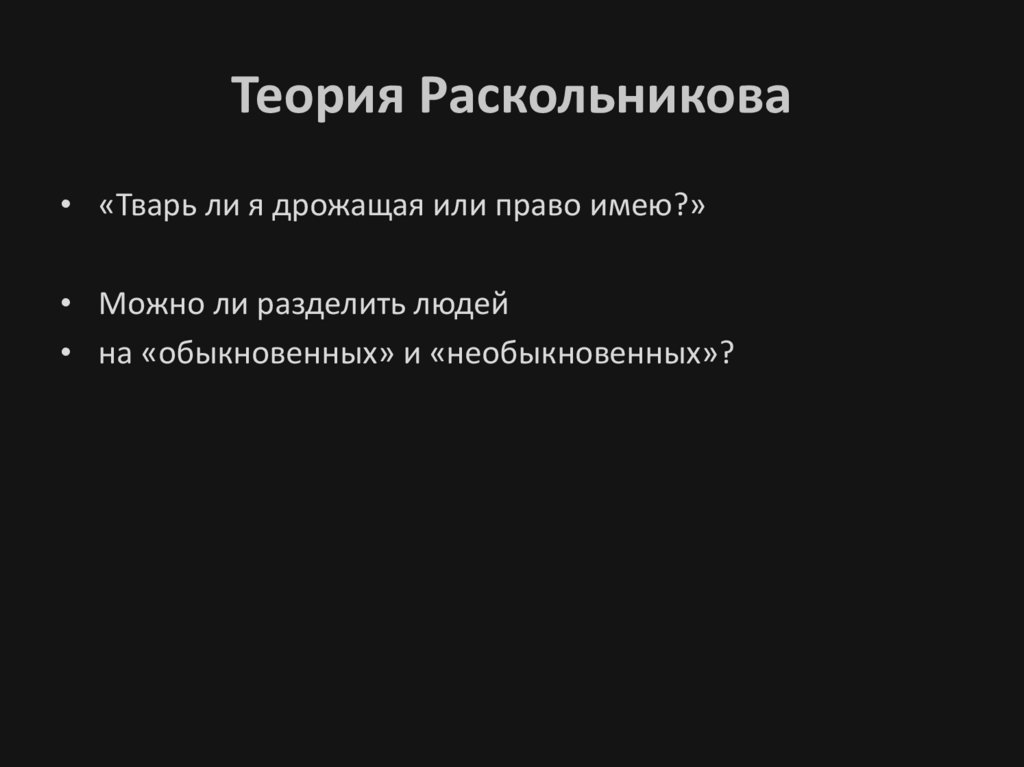 Теория Раскольникова

• «Тварь ли я дрожащая или право имею?»

• Можно ли разделить людей
• на «обыкновенных» и «необыкновенных»?